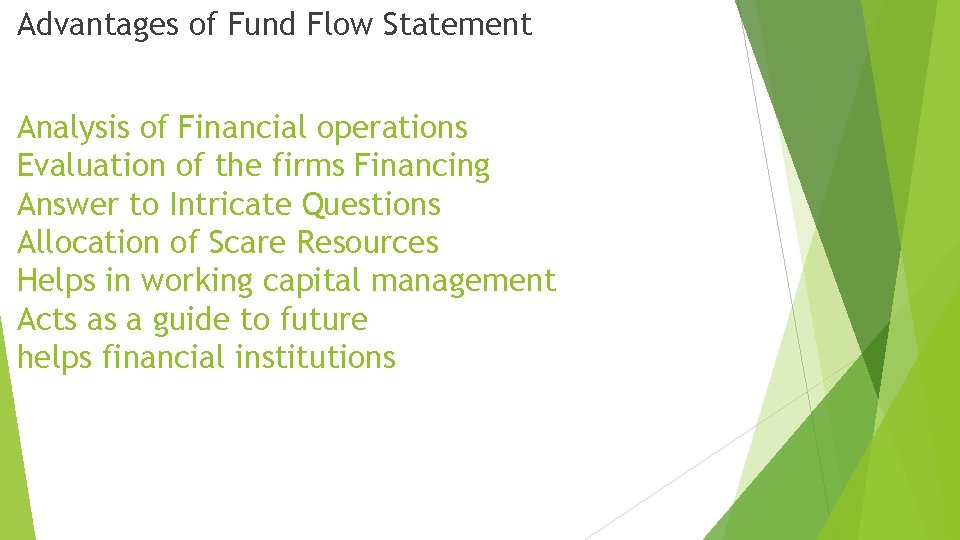 Advantages of Fund Flow Statement

Analysis of Financial operations
Evaluation of the firms Financing
Answer to Intricate Questions
Allocation of Scare Resources
Helps in working capital management
Acts as a guide to future
helps financial institutions